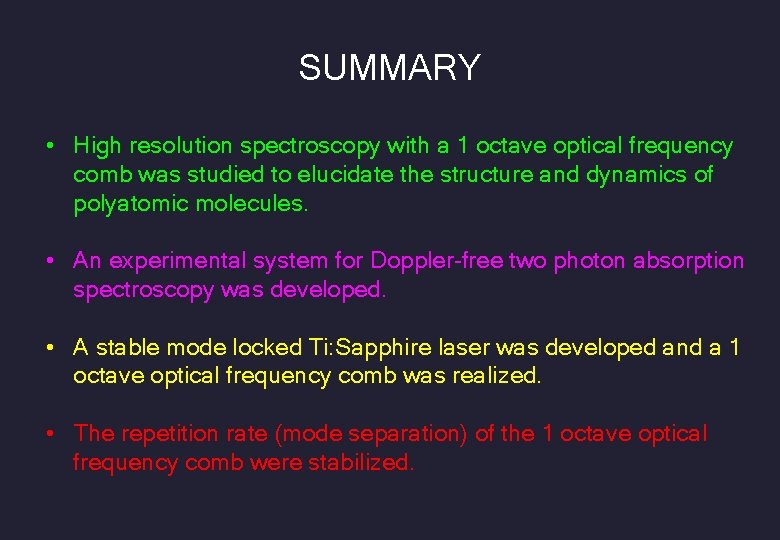 SUMMARY

• High resolution spectroscopy with a 1 octave optical frequency comb was studied to elucidate the structure and dynamics of polyatomic molecules.

• An experimental system for Doppler-free two photon absorption spectroscopy was developed.

• A stable mode locked Ti:Sapphire laser was developed and a 1 octave optical frequency comb was realized.

• The repetition rate (mode separation) of the 1 octave optical frequency comb were stabilized.